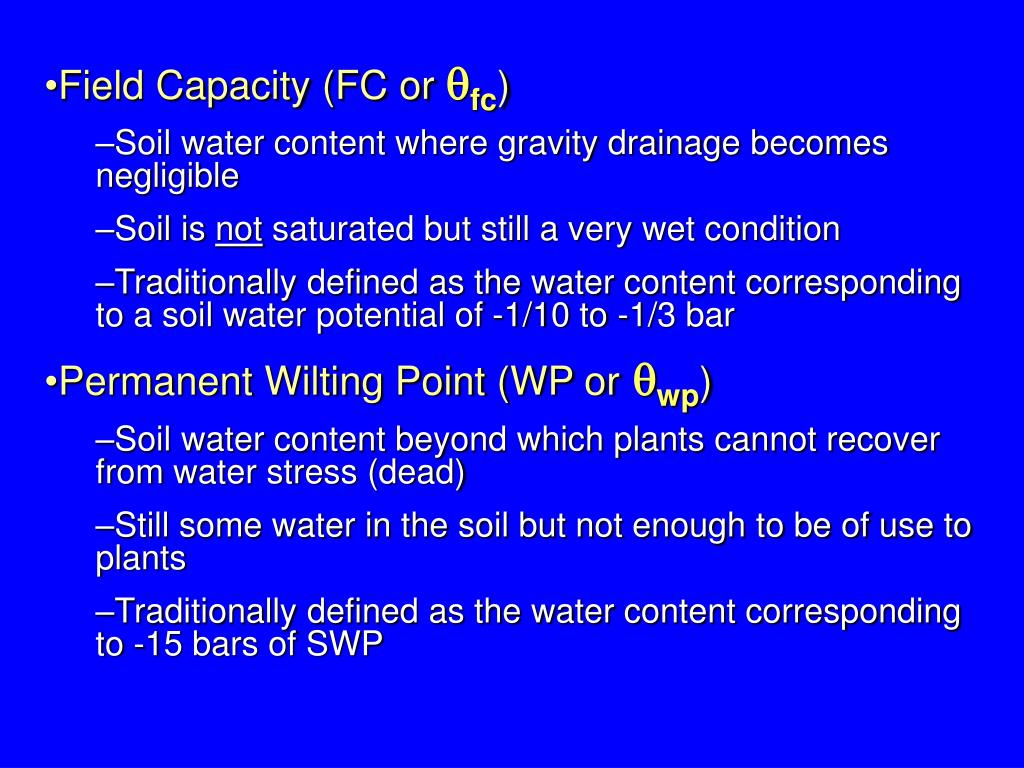 •Field Capacity (FC or $\theta_{fc}$)

–Soil water content where gravity drainage becomes negligible

–Soil is not saturated but still a very wet condition

–Traditionally defined as the water content corresponding to a soil water potential of -1/10 to -1/3 bar

•Permanent Wilting Point (WP or $\theta_{wp}$)

–Soil water content beyond which plants cannot recover from water stress (dead)

–Still some water in the soil but not enough to be of use to plants

–Traditionally defined as the water content corresponding to -15 bars of SWP